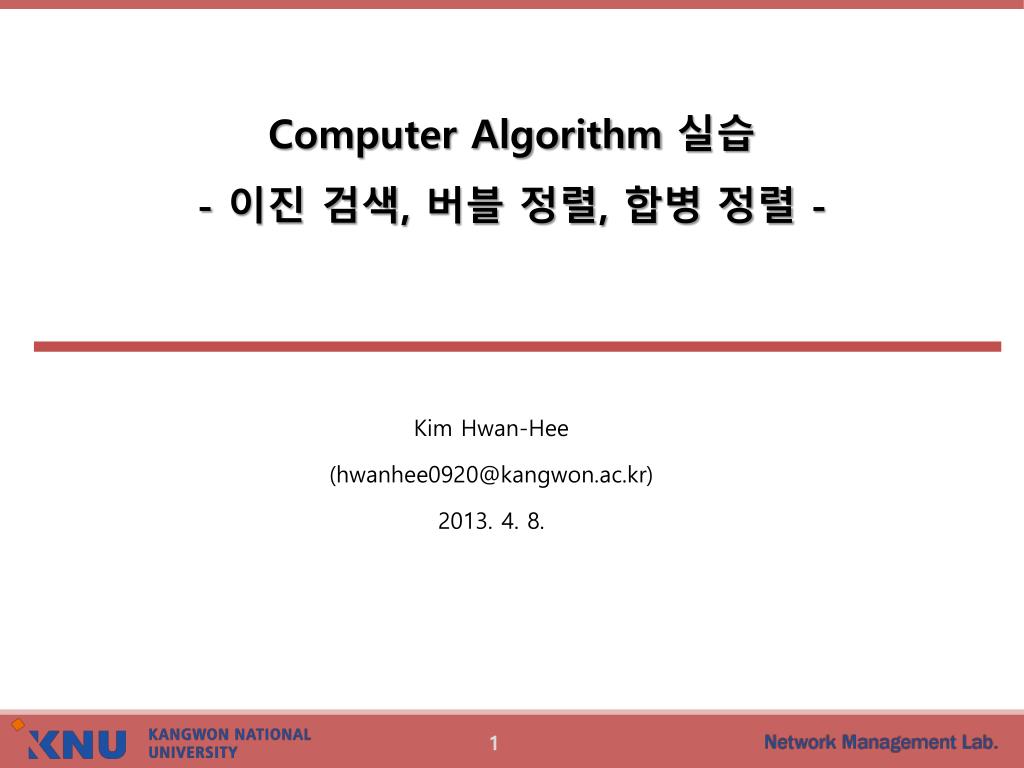 Computer Algorithm 실습
- 이진 검색, 버블 정렬, 합병 정렬 -

Kim Hwan-Hee
(hwanhee0920@kangwon.ac.kr)
2013. 4. 8.

KNU KANGWON NATIONAL UNIVERSITY

1

Network Management Lab.